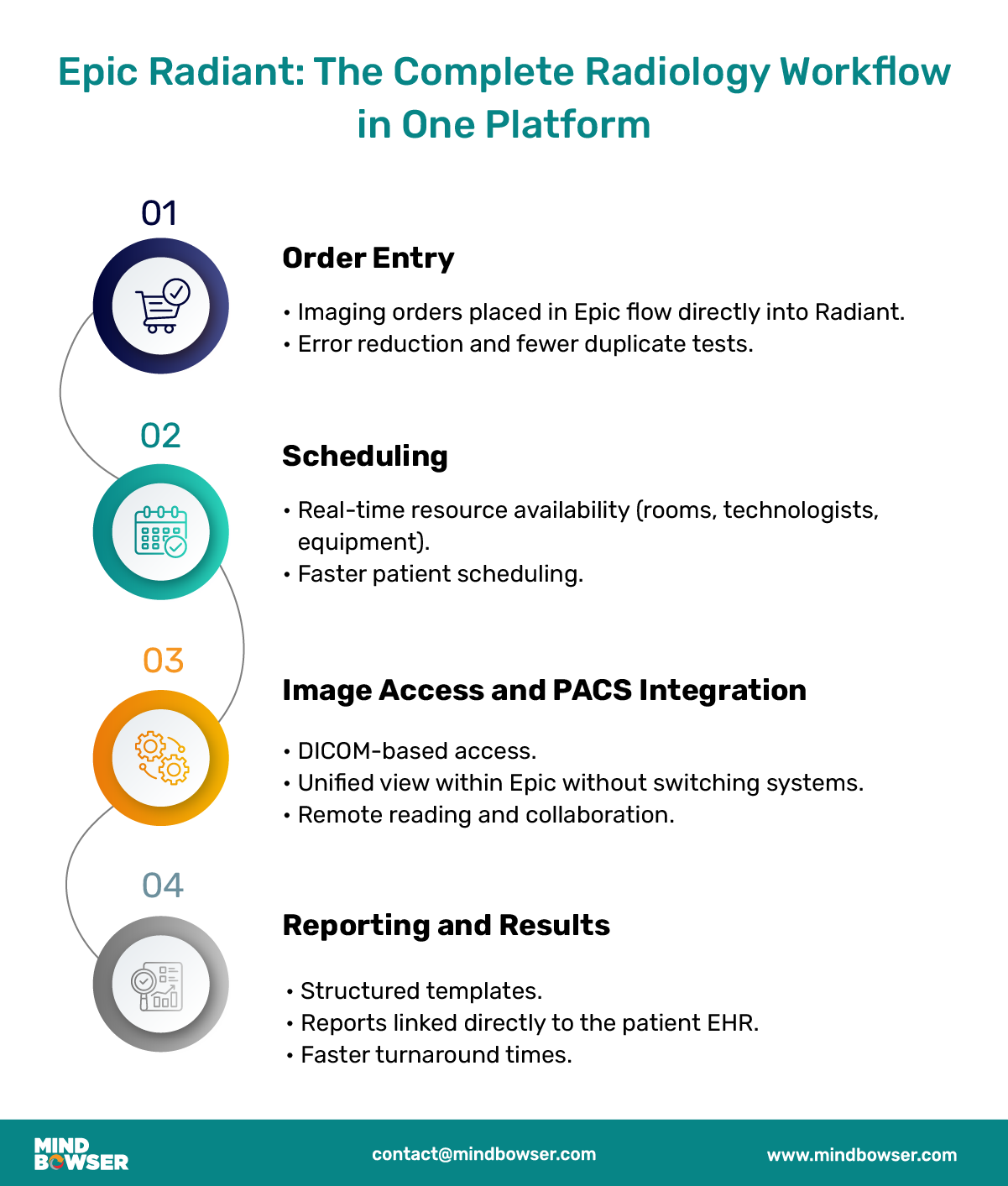 Epic Radiant: The Complete Radiology Workflow in One Platform

01

Order Entry

• Imaging orders placed in Epic flow directly into Radiant.
• Error reduction and fewer duplicate tests.

02

Scheduling

• Real-time resource availability (rooms, technologists, equipment).
• Faster patient scheduling.

03

Image Access and PACS Integration

• DICOM-based access.
• Unified view within Epic without switching systems.
• Remote reading and collaboration.

04

Reporting and Results

• Structured templates.
• Reports linked directly to the patient EHR.
• Faster turnaround times.

MIND BOWSER

contact@mindbowser.com

www.mindbowser.com